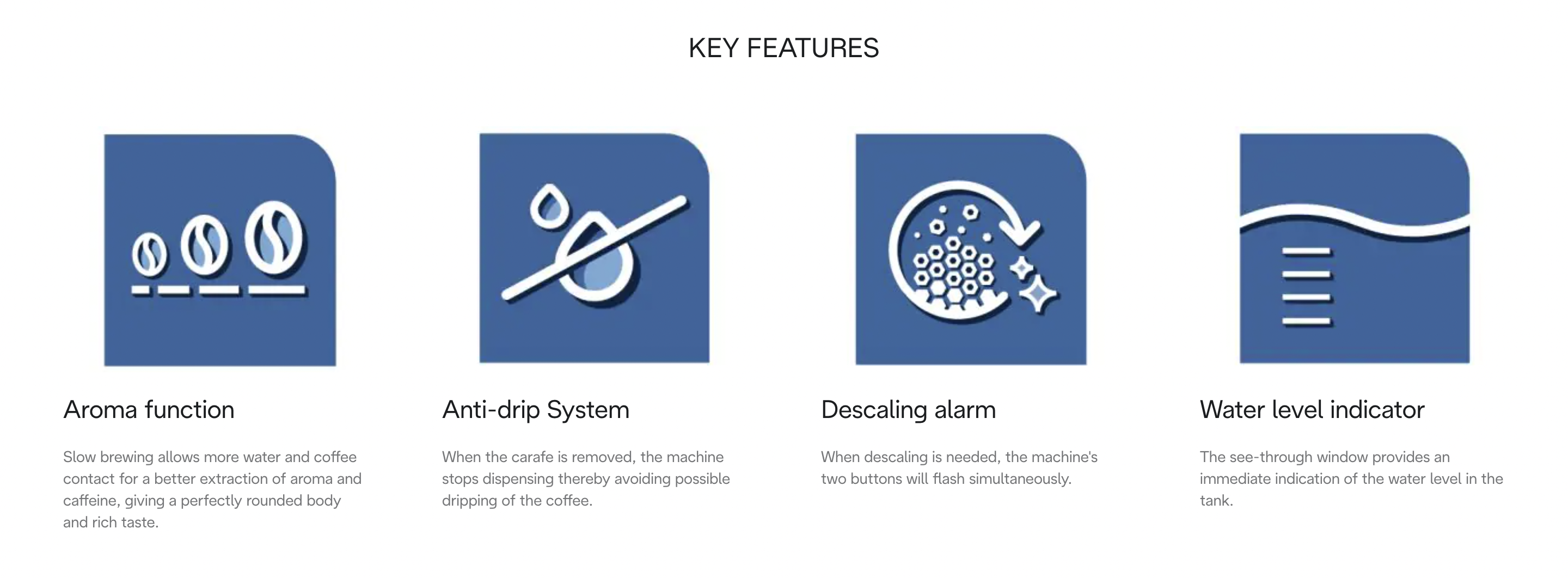 KEY FEATURES

Aroma function

Slow brewing allows more water and coffee contact for a better extraction of aroma and caffeine, giving a perfectly rounded body and rich taste.

Anti-drip System

When the carafe is removed, the machine stops dispensing thereby avoiding possible dripping of the coffee.

Descaling alarm

When descaling is needed, the machine's two buttons will flash simultaneously.

Water level indicator

The see-through window provides an immediate indication of the water level in the tank.